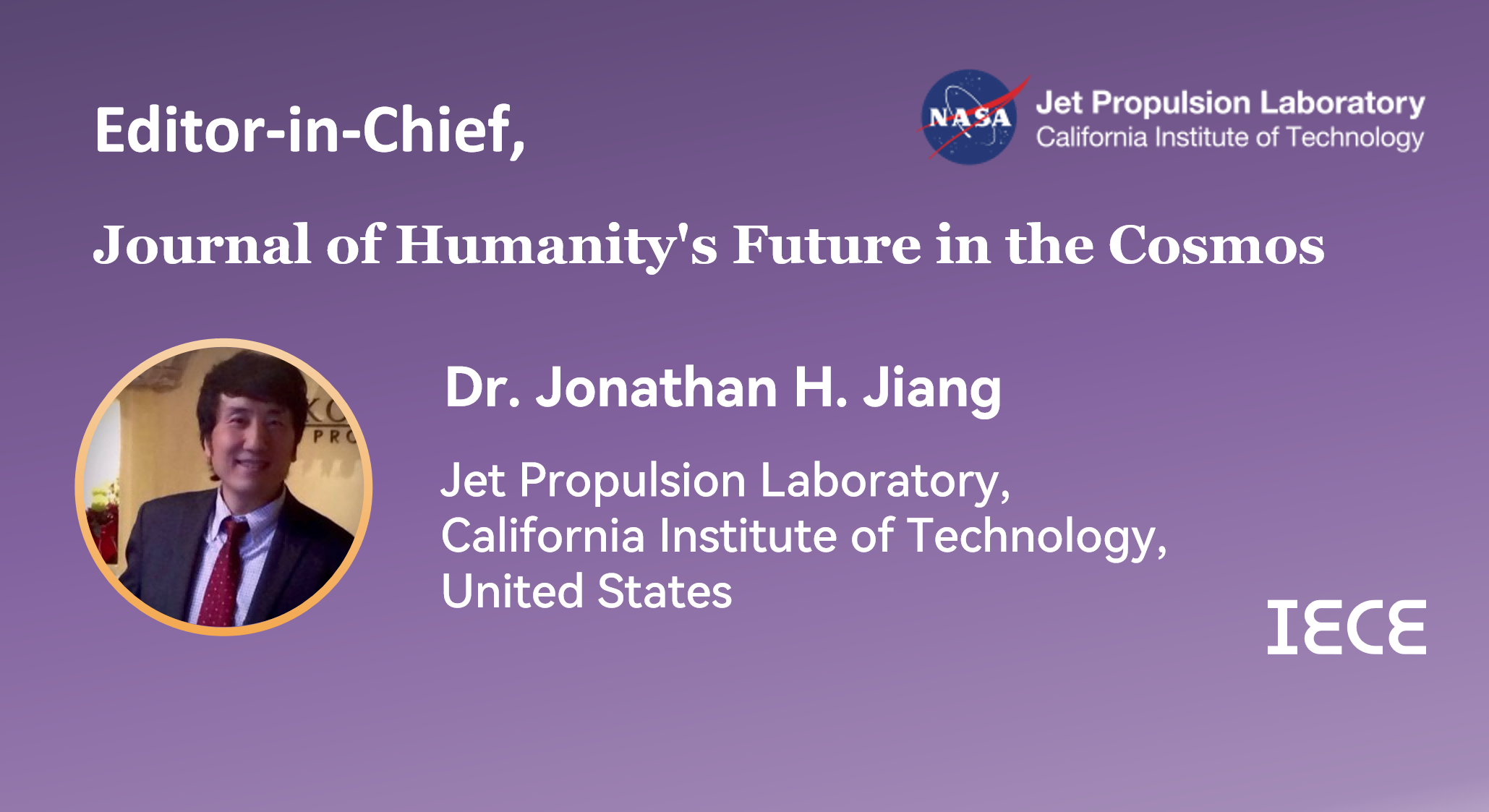 Editor-in-Chief,

NASA Jet Propulsion Laboratory
California Institute of Technology

Journal of Humanity's Future in the Cosmos

Dr. Jonathan H. Jiang

Jet Propulsion Laboratory,
California Institute of Technology,
United States

IECE